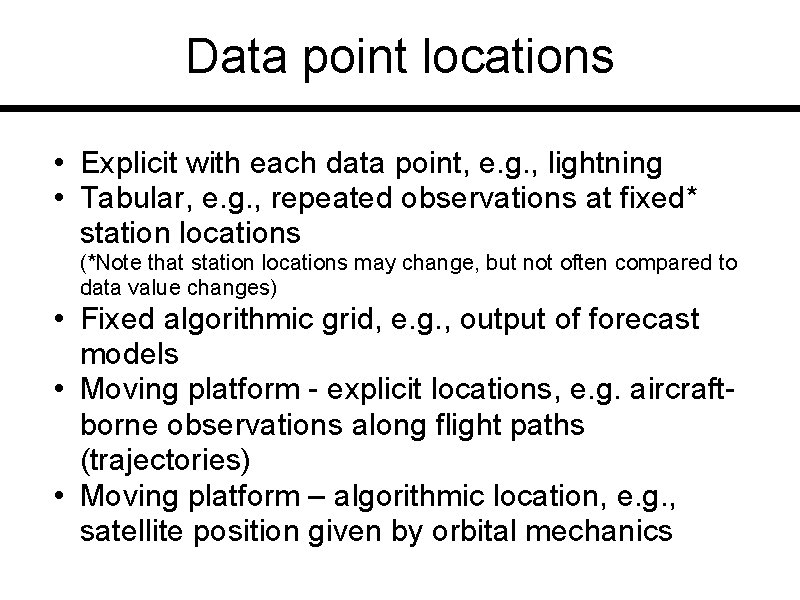 Data point locations

• Explicit with each data point, e.g., lightning
• Tabular, e.g., repeated observations at fixed* station locations
(*Note that station locations may change, but not often compared to data value changes)
• Fixed algorithmic grid, e.g., output of forecast models
• Moving platform - explicit locations, e.g. aircraft-borne observations along flight paths (trajectories)
• Moving platform – algorithmic location, e.g., satellite position given by orbital mechanics